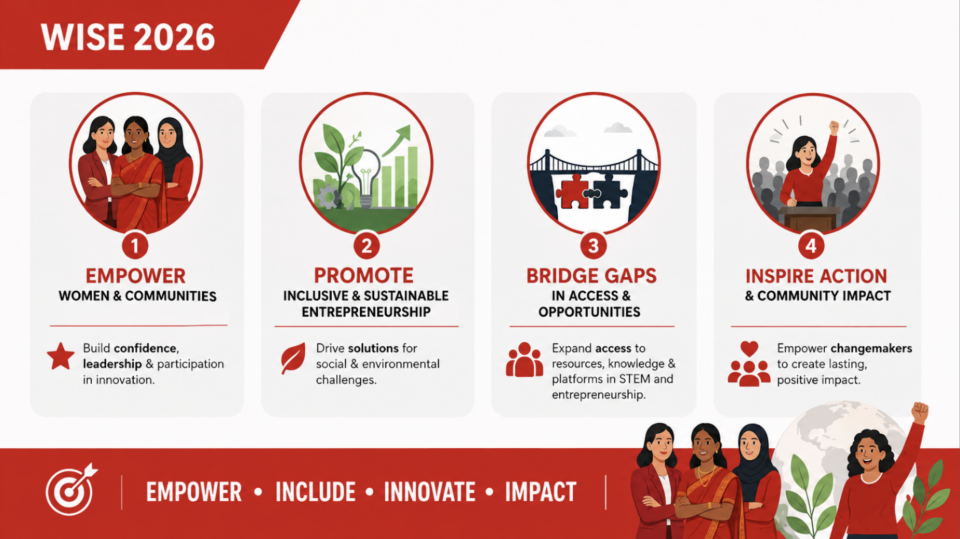 WISE 2026

1

EMPOWER
WOMEN & COMMUNITIES

Build confidence, leadership & participation in innovation.

2

PROMOTE
INCLUSIVE & SUSTAINABLE ENTREPRENEURSHIP

Drive solutions for social & environmental challenges.

3

BRIDGE GAPS
IN ACCESS & OPPORTUNITIES

Expand access to resources, knowledge & platforms in STEM and entrepreneurship.

4

INSPIRE ACTION
& COMMUNITY IMPACT

Empower changemakers to create lasting, positive impact.

EMPOWER • INCLUDE • INNOVATE • IMPACT